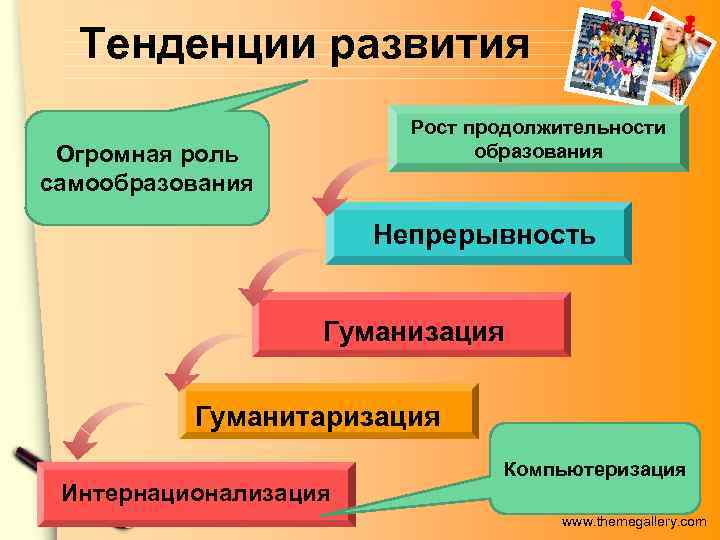 Тенденции развития

Огромная роль самообразования

Рост продолжительности образования

Непрерывность

Гуманизация

Гуманитаризация

Интернационализация

Компьютеризация

www.themegallery.com